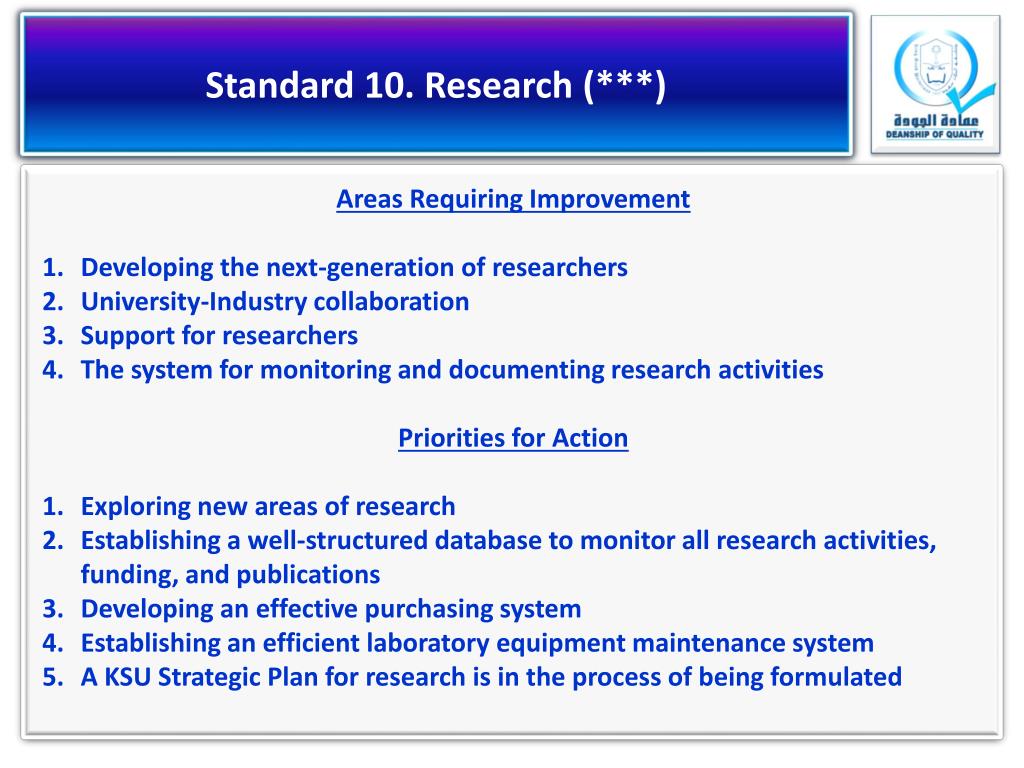 Standard 10. Research (***)

عمادة الجودة
DEANSHIP OF QUALITY

Areas Requiring Improvement

1. Developing the next-generation of researchers
2. University-Industry collaboration
3. Support for researchers
4. The system for monitoring and documenting research activities

Priorities for Action

1. Exploring new areas of research
2. Establishing a well-structured database to monitor all research activities, funding, and publications
3. Developing an effective purchasing system
4. Establishing an efficient laboratory equipment maintenance system
5. A KSU Strategic Plan for research is in the process of being formulated